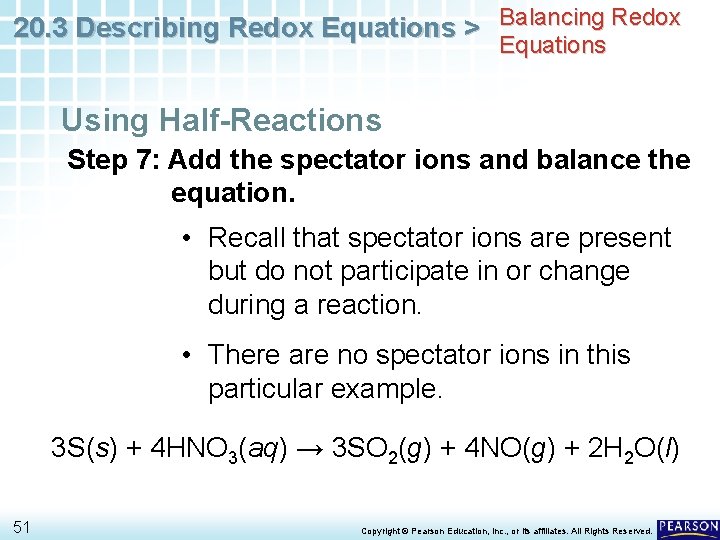 20.3 Describing Redox Equations > Balancing Redox Equations

Using Half-Reactions

Step 7: Add the spectator ions and balance the equation.

• Recall that spectator ions are present but do not participate in or change during a reaction.

• There are no spectator ions in this particular example.

$3S(s) + 4HNO_3(aq) \rightarrow 3SO_2(g) + 4NO(g) + 2H_2O(l)$

51

Copyright © Pearson Education, Inc., or its affiliates. All Rights Reserved.

PEARSON